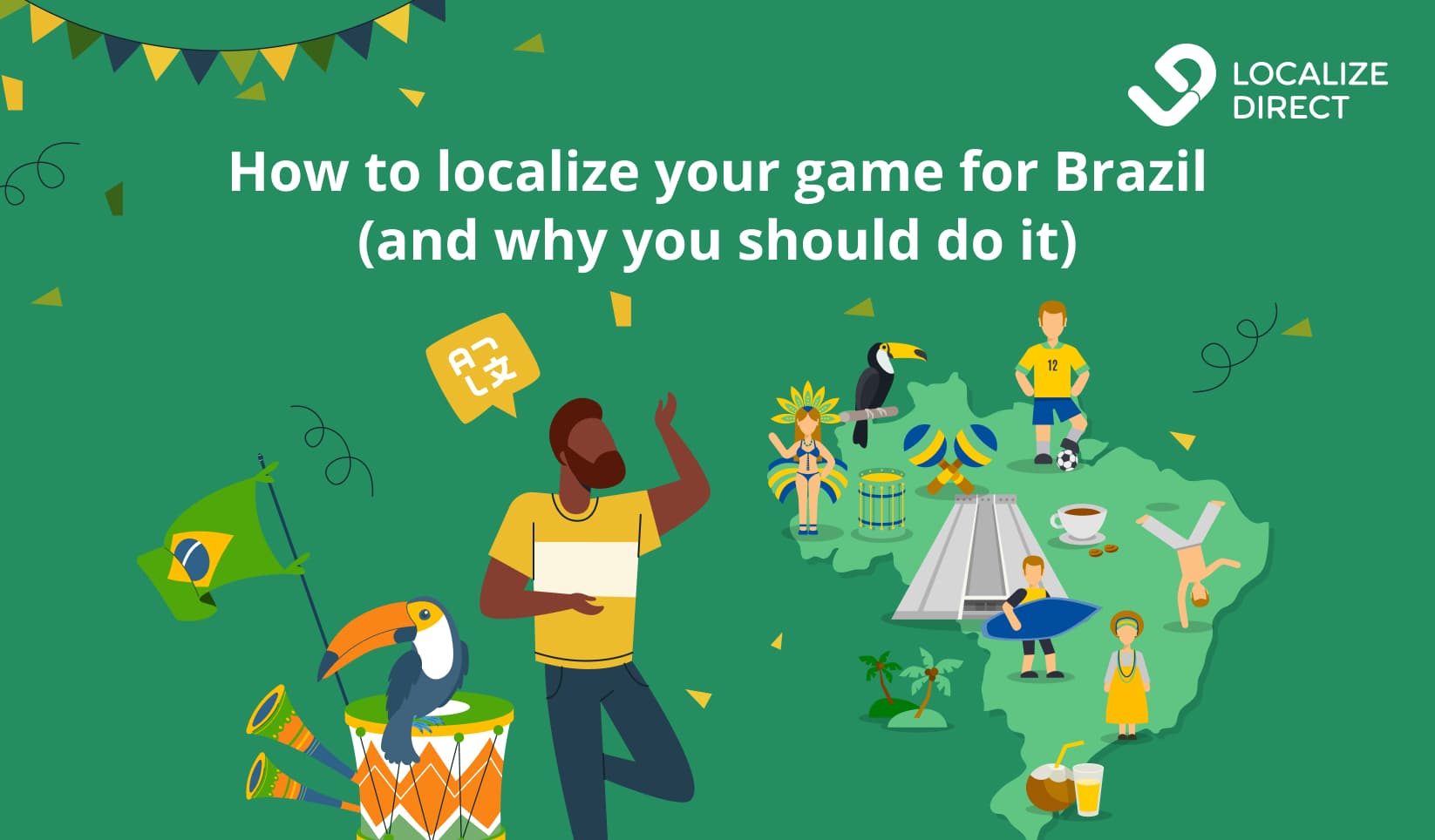 LOCALIZE DIRECT

How to localize your game for Brazil (and why you should do it)

A 文

12